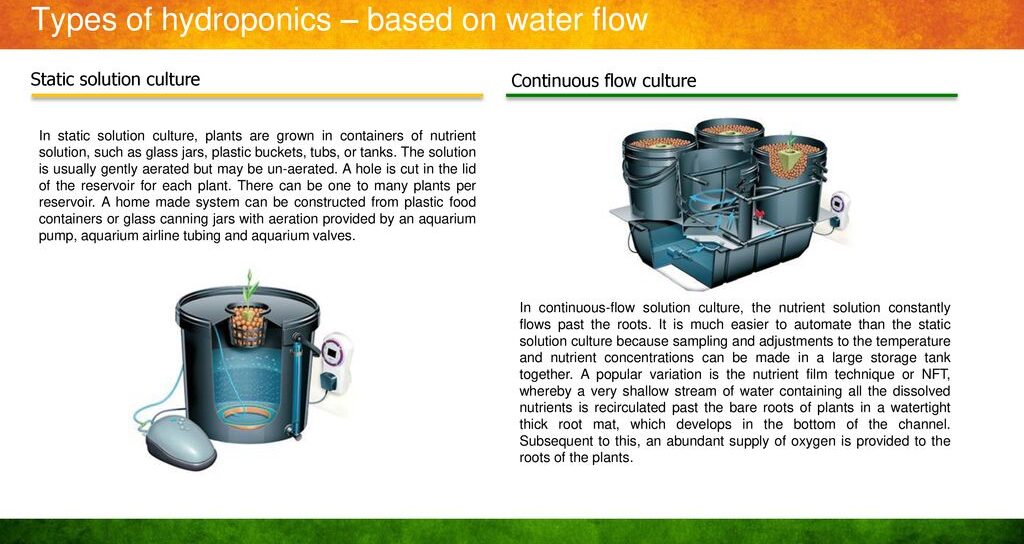 Types of hydroponics – based on water flow

Static solution culture

In static solution culture, plants are grown in containers of nutrient solution, such as glass jars, plastic buckets, tubs, or tanks. The solution is usually gently aerated but may be un-aerated. A hole is cut in the lid of the reservoir for each plant. There can be one to many plants per reservoir. A home made system can be constructed from plastic food containers or glass canning jars with aeration provided by an aquarium pump, aquarium airline tubing and aquarium valves.

Continuous flow culture

In continuous-flow solution culture, the nutrient solution constantly flows past the roots. It is much easier to automate than the static solution culture because sampling and adjustments to the temperature and nutrient concentrations can be made in a large storage tank together. A popular variation is the nutrient film technique or NFT, whereby a very shallow stream of water containing all the dissolved nutrients is recirculated past the bare roots of plants in a watertight thick root mat, which develops in the bottom of the channel. Subsequent to this, an abundant supply of oxygen is provided to the roots of the plants.